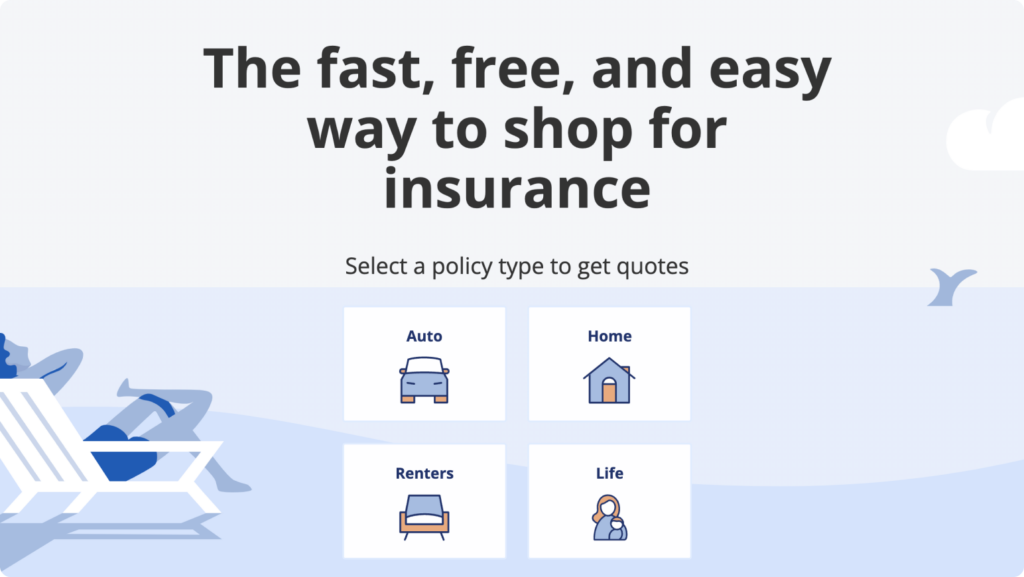 The fast, free, and easy way to shop for insurance

Select a policy type to get quotes

Auto

Home

Renters

Life